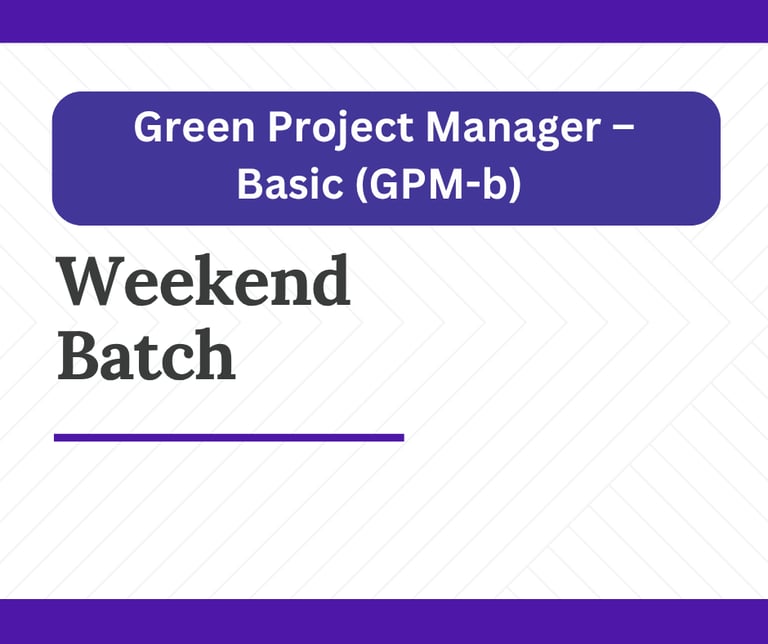 Green Project Manager – Basic (GPM-b)

Weekend Batch